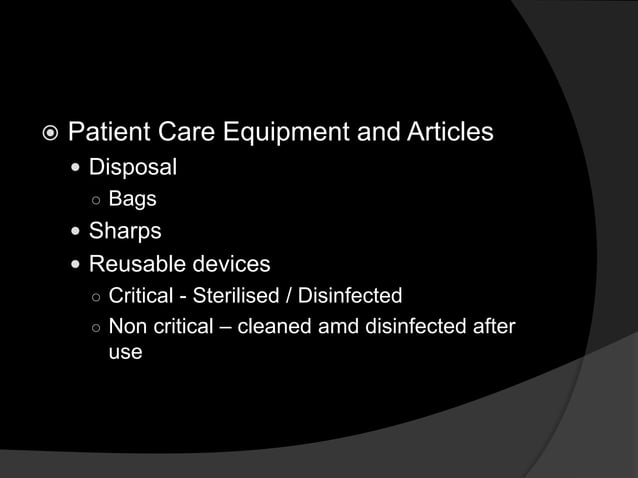 Patient Care Equipment and Articles
- Disposal
  - Bags
- Sharps
- Reusable devices
  - Critical - Sterilised / Disinfected
  - Non critical – cleaned amd disinfected after use